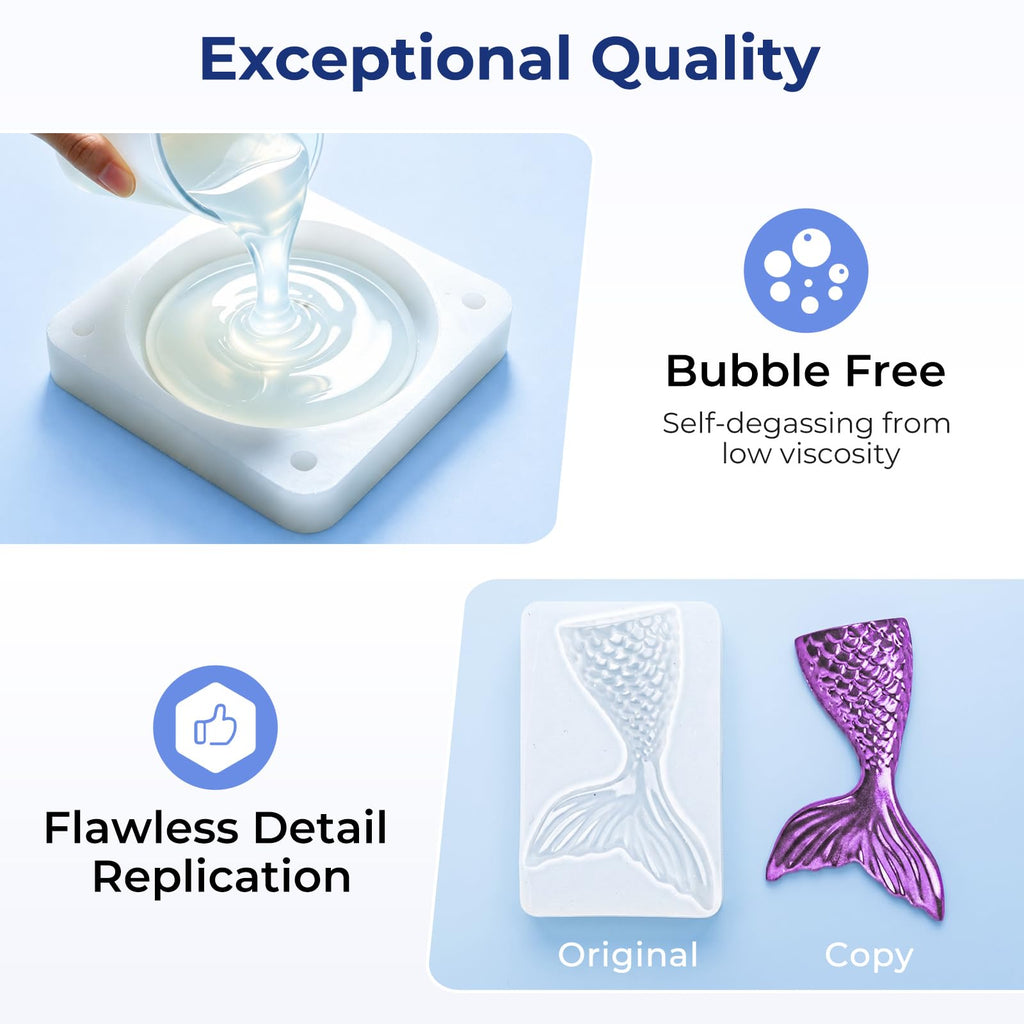 Exceptional Quality

Bubble Free

Self-degassing from low viscosity

Flawless Detail Replication

Original

Copy